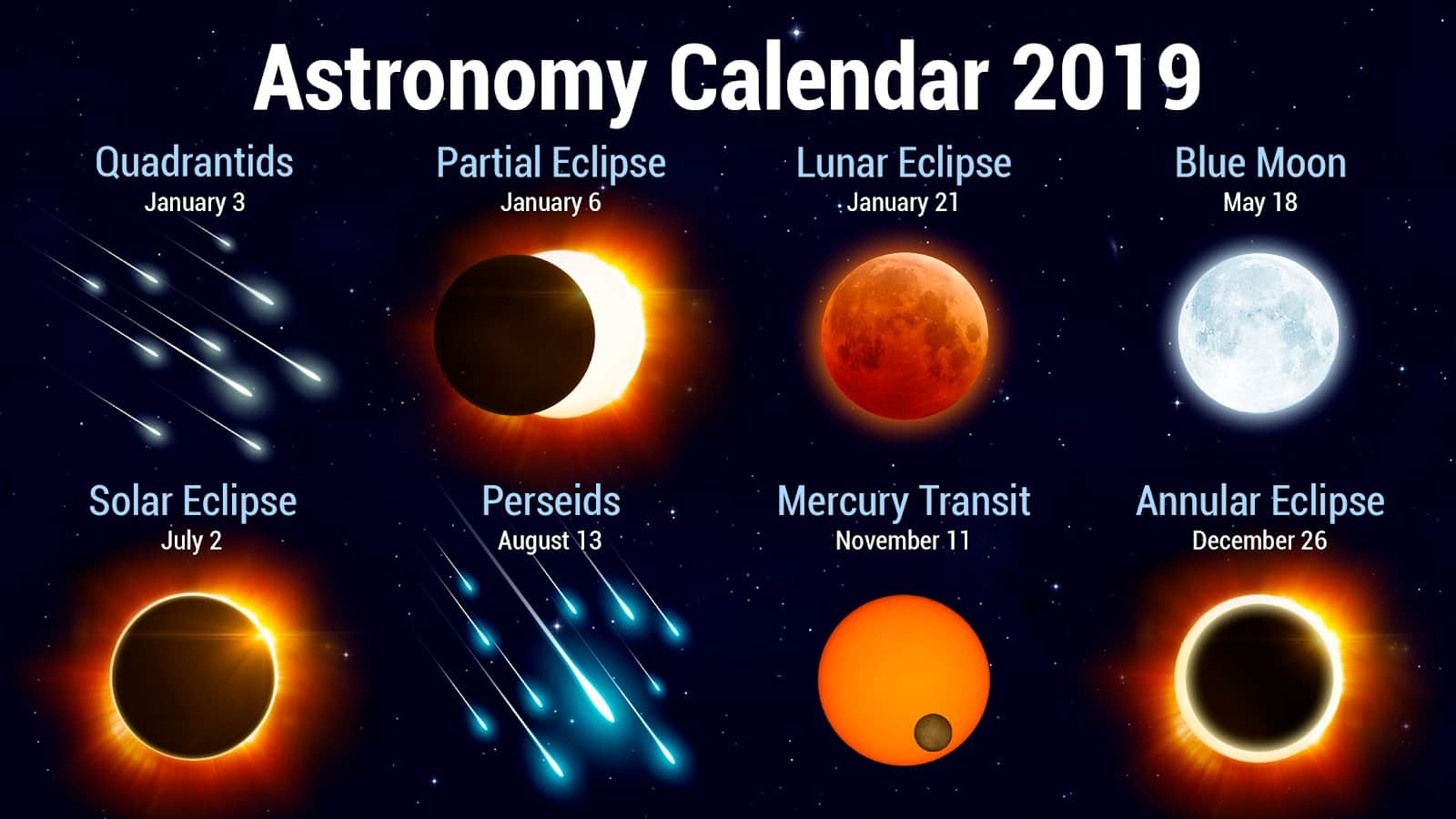 Astronomy Calendar 2019

Quadrantids
January 3

Partial Eclipse
January 6

Lunar Eclipse
January 21

Blue Moon
May 18

Solar Eclipse
July 2

Perseids
August 13

Mercury Transit
November 11

Annular Eclipse
December 26